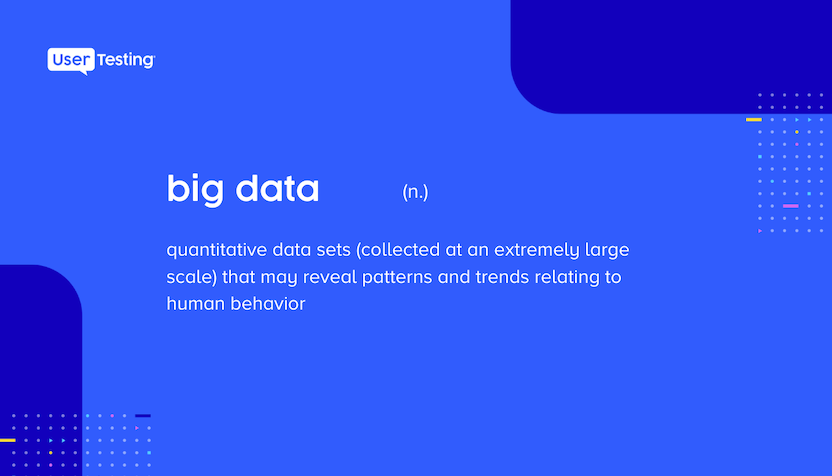 UserTesting

big data (n.)

quantitative data sets (collected at an extremely large scale) that may reveal patterns and trends relating to human behavior